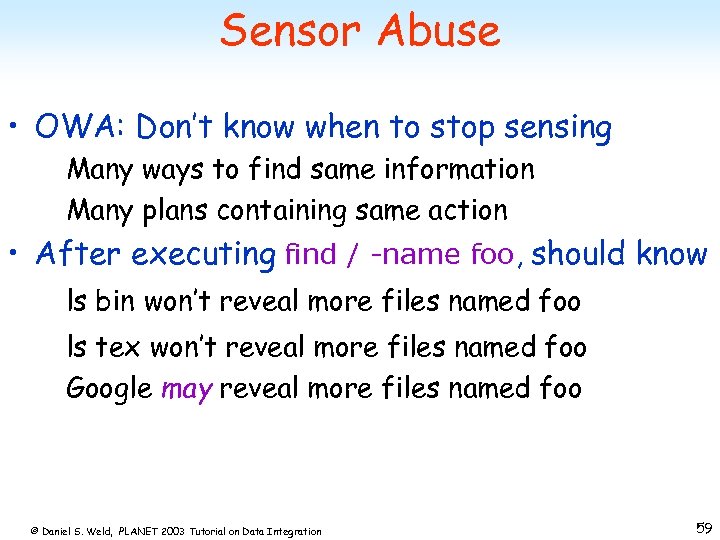 Sensor Abuse

• OWA: Don't know when to stop sensing

Many ways to find same information

Many plans containing same action

• After executing find / -name foo, should know

ls bin won't reveal more files named foo

ls tex won't reveal more files named foo

Google may reveal more files named foo

© Daniel S. Weld, PLANET 2003 Tutorial on Data Integration

59